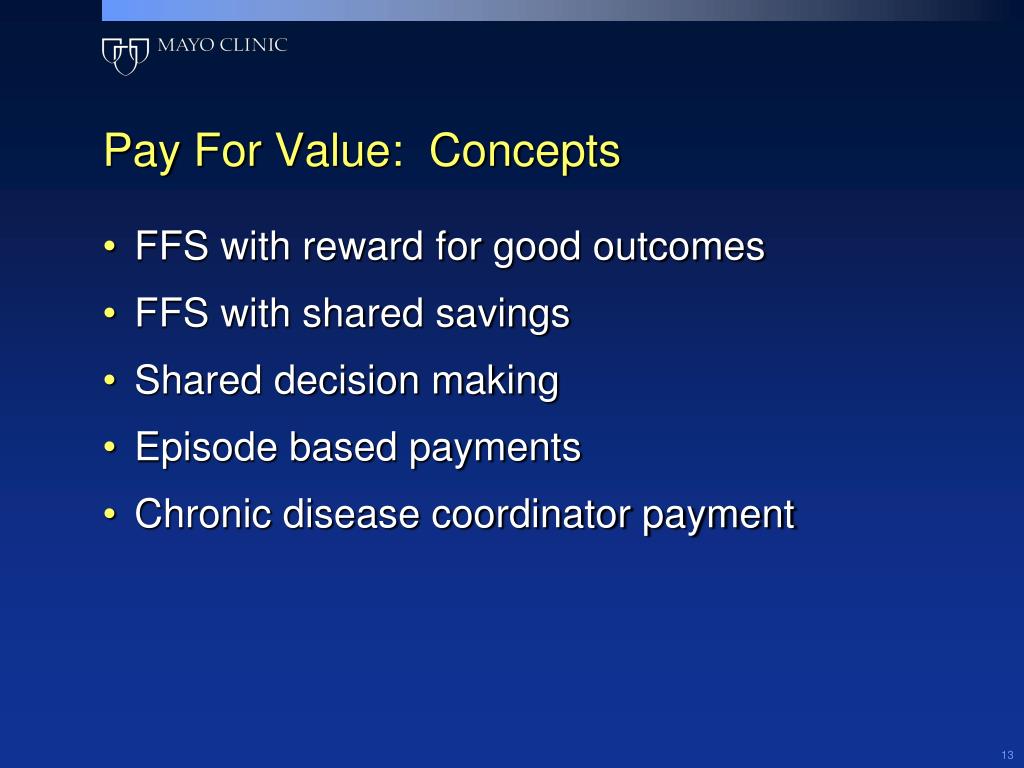 MAYO CLINIC

Pay For Value: Concepts

• FFS with reward for good outcomes
• FFS with shared savings
• Shared decision making
• Episode based payments
• Chronic disease coordinator payment

13